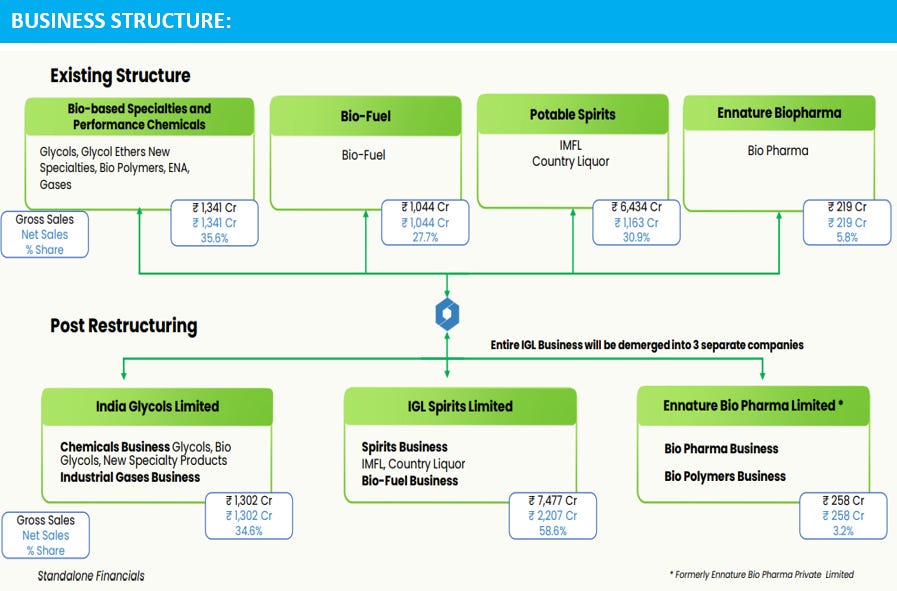 BUSINESS STRUCTURE:

Existing Structure

Bio-based Specialties and Performance Chemicals

Glycols, Glycol Ethers New Specialties, Bio Polymers, ENA, Gases

₹ 1,341 Cr
₹ 1,341 Cr
35.6%

Gross Sales
Net Sales
% Share

Bio-Fuel

Bio-Fuel

₹ 1,044 Cr
₹ 1,044 Cr
27.7%

Potable Spirits

IMFL
Country Liquor

₹ 6,434 Cr
₹ 1,163 Cr
30.9%

Ennature Biopharma

Bio Pharma

₹ 219 Cr
₹ 219 Cr
5.8%

Post Restructuring

Entire IGL Business will be demerged into 3 separate companies

India Glycols Limited

Chemicals Business Glycols, Bio Glycols, New Specialty Products
Industrial Gases Business

₹ 1,302 Cr
₹ 1,302 Cr
34.6%

Gross Sales
Net Sales
% Share

IGL Spirits Limited

Spirits Business
IMFL, Country Liquor
Bio-Fuel Business

₹ 7,477 Cr
₹ 2,207 Cr
58.6%

Ennature Bio Pharma Limited *

Bio Pharma Business

Bio Polymers Business

₹ 258 Cr
₹ 258 Cr
3.2%

Standalone Financials

* Formerly Ennature Bio Pharma Private Limited